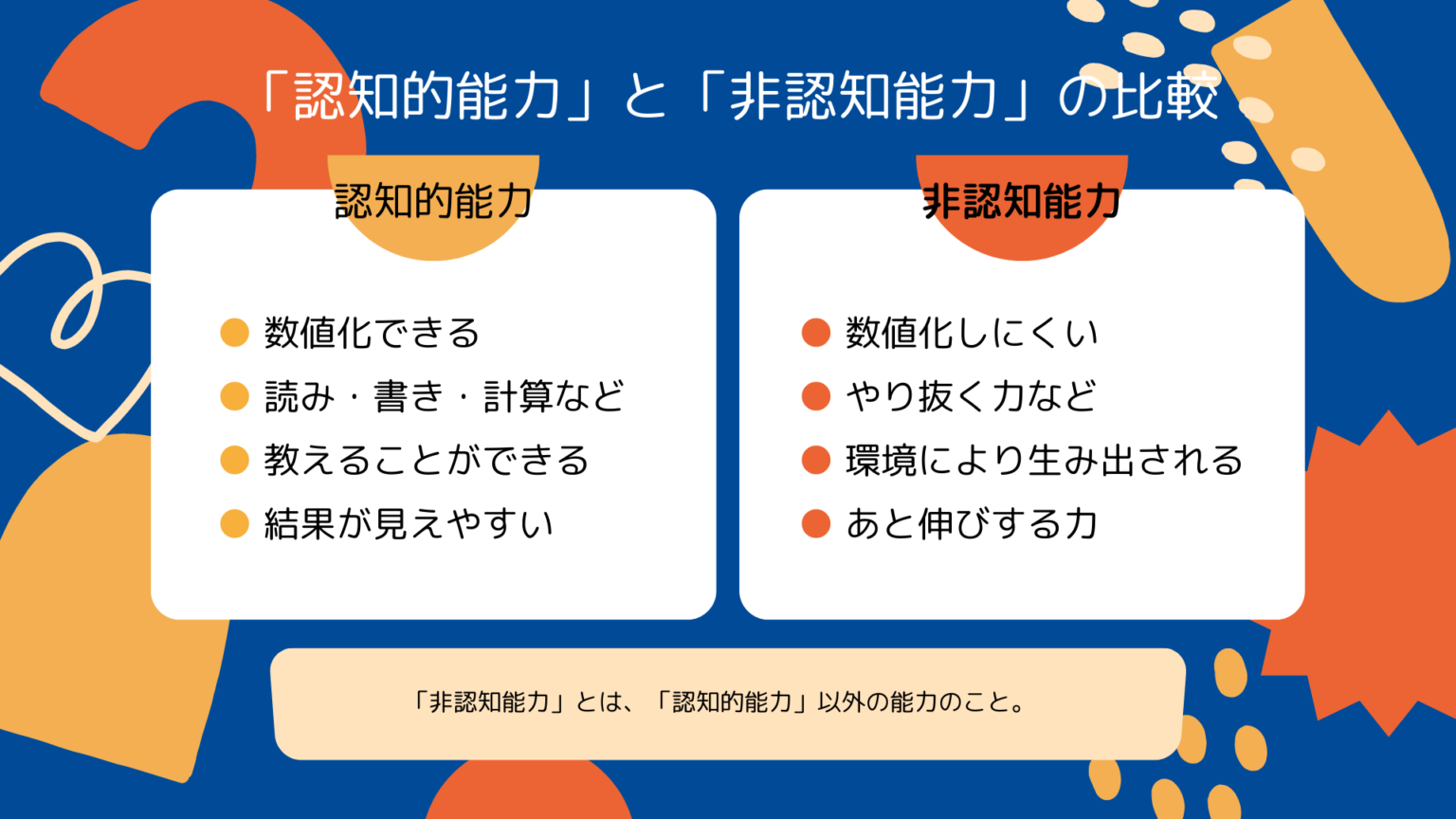 「認知的能力」と「非認知能力」の比較

認知的能力

数値化できる
読み・書き・計算など
教えることができる
結果が見えやすい

非認知能力

数値化しにくい
やり抜く力など
環境により生み出される
あと伸びする力

「非認知能力」とは、「認知的能力」以外の能力のこと。